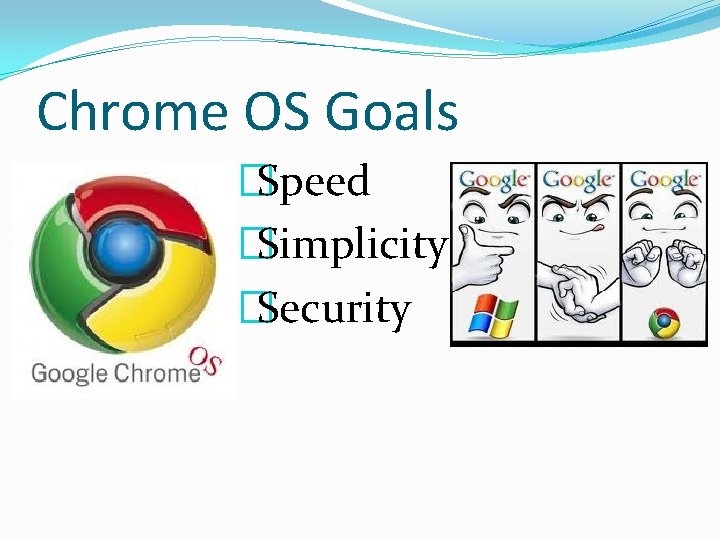 Chrome OS Goals

Speed

Simplicity

Security

Google Chrome OS

Google

Google

Google